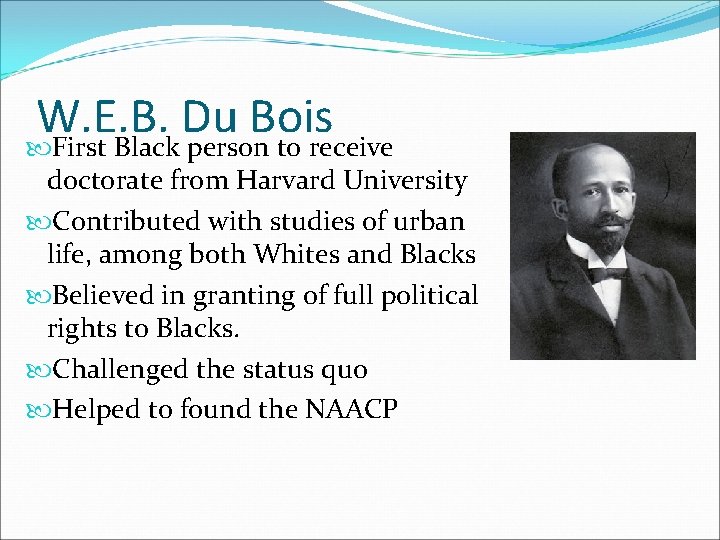 W.E.B. Du Bois

First Black person to receive doctorate from Harvard University

Contributed with studies of urban life, among both Whites and Blacks

Believed in granting of full political rights to Blacks.

Challenged the status quo

Helped to found the NAACP